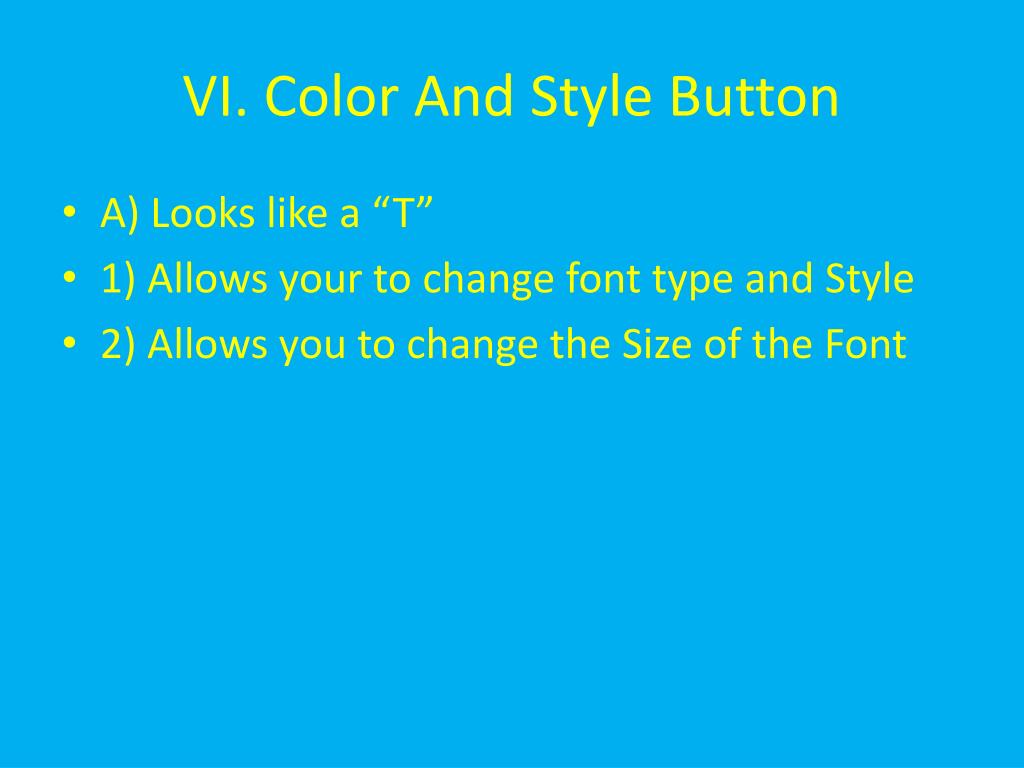 VI. Color And Style Button

• A) Looks like a “T”
• 1) Allows your to change font type and Style
• 2) Allows you to change the Size of the Font